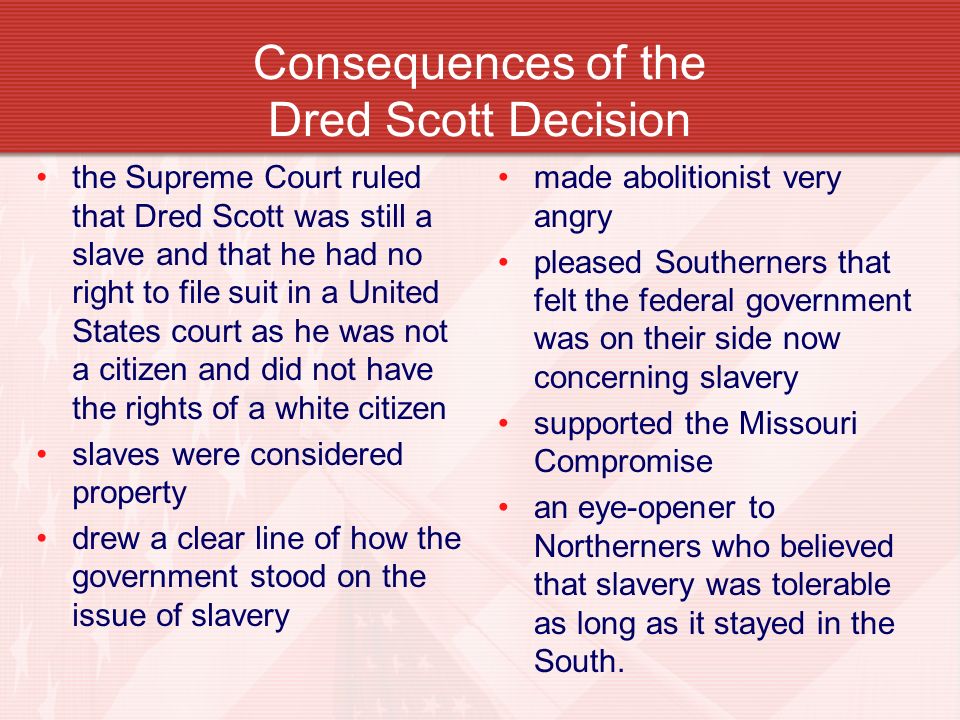 Consequences of the Dred Scott Decision

• the Supreme Court ruled that Dred Scott was still a slave and that he had no right to file suit in a United States court as he was not a citizen and did not have the rights of a white citizen
• slaves were considered property
• drew a clear line of how the government stood on the issue of slavery

• made abolitionist very angry
• pleased Southerners that felt the federal government was on their side now concerning slavery
• supported the Missouri Compromise
• an eye-opener to Northerners who believed that slavery was tolerable as long as it stayed in the South.